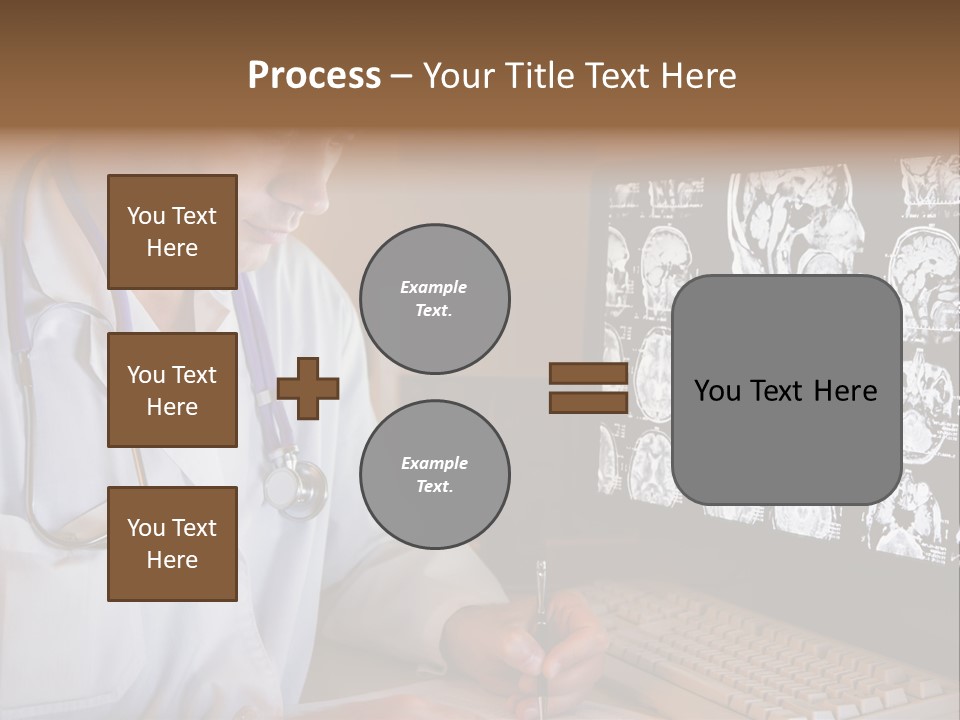 Process – Your Title Text Here

You Text Here

You Text Here

You Text Here

Example Text.

Example Text.

You Text Here